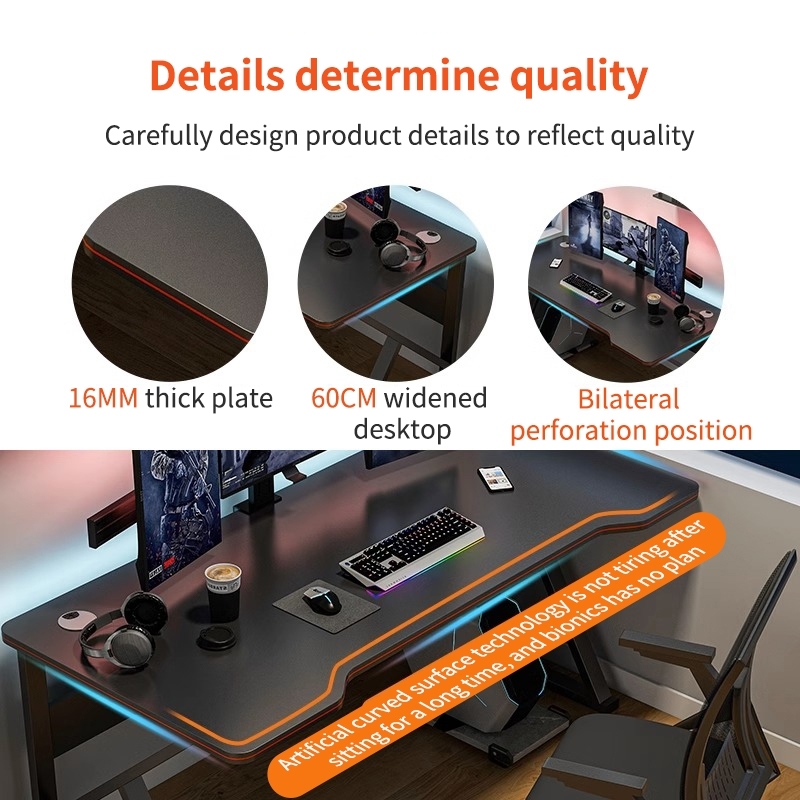 Details determine quality

Carefully design product details to reflect quality

16MM thick plate

60CM widened desktop

Bilateral perforation position

Artificial curved surface technology is not tiring after sitting for a long time, and bionics has no plan